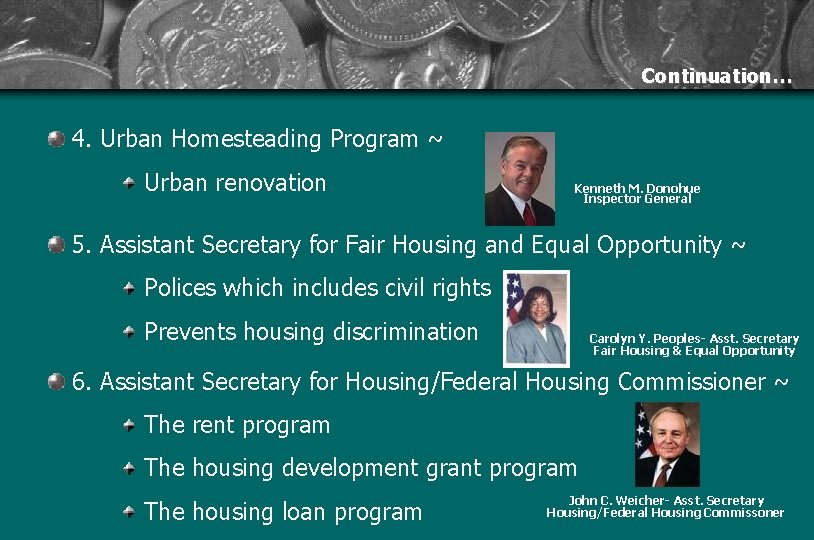 Continuation…

4. Urban Homesteading Program ~

Urban renovation

Kenneth M. Donohue
Inspector General

5. Assistant Secretary for Fair Housing and Equal Opportunity ~

Polices which includes civil rights

Prevents housing discrimination

Carolyn Y. Peoples- Asst. Secretary
Fair Housing & Equal Opportunity

6. Assistant Secretary for Housing/Federal Housing Commissioner ~

The rent program

The housing development grant program

The housing loan program

John C. Weicher- Asst. Secretary
Housing/Federal Housing Commissoner